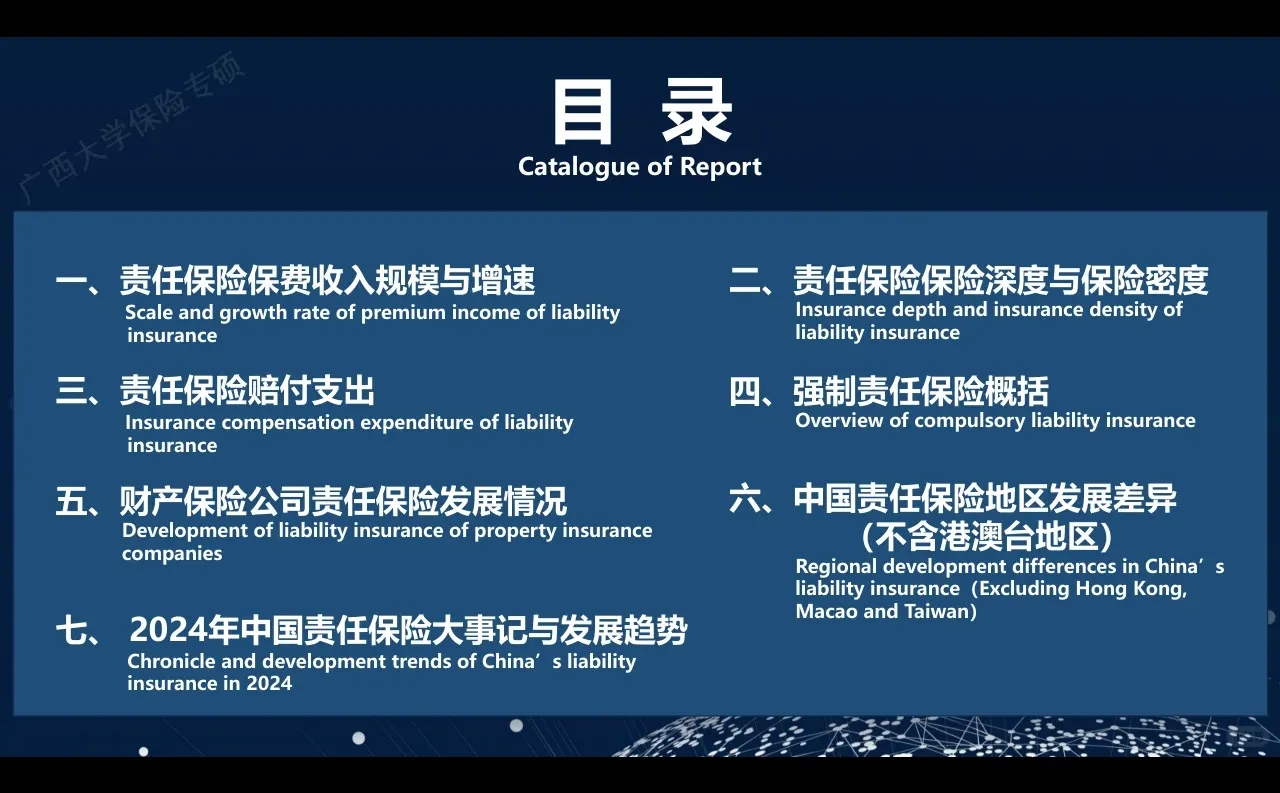 广西大学保险专硕

目 录
Catalogue of Report

一、责任保险保费收入规模与增速
Scale and growth rate of premium income of liability insurance

三、责任保险赔付支出
Insurance compensation expenditure of liability insurance

五、财产保险公司责任保险发展情况
Development of liability insurance of property insurance companies

七、 2024年中国责任保险大事记与发展趋势
Chronicle and development trends of China’s liability insurance in 2024

二、责任保险保险深度与保险密度
Insurance depth and insurance density of liability insurance

四、强制责任保险概括
Overview of compulsory liability insurance

六、中国责任保险地区发展差异（不含港澳台地区）
Regional development differences in China’s liability insurance（Excluding Hong Kong, Macao and Taiwan)